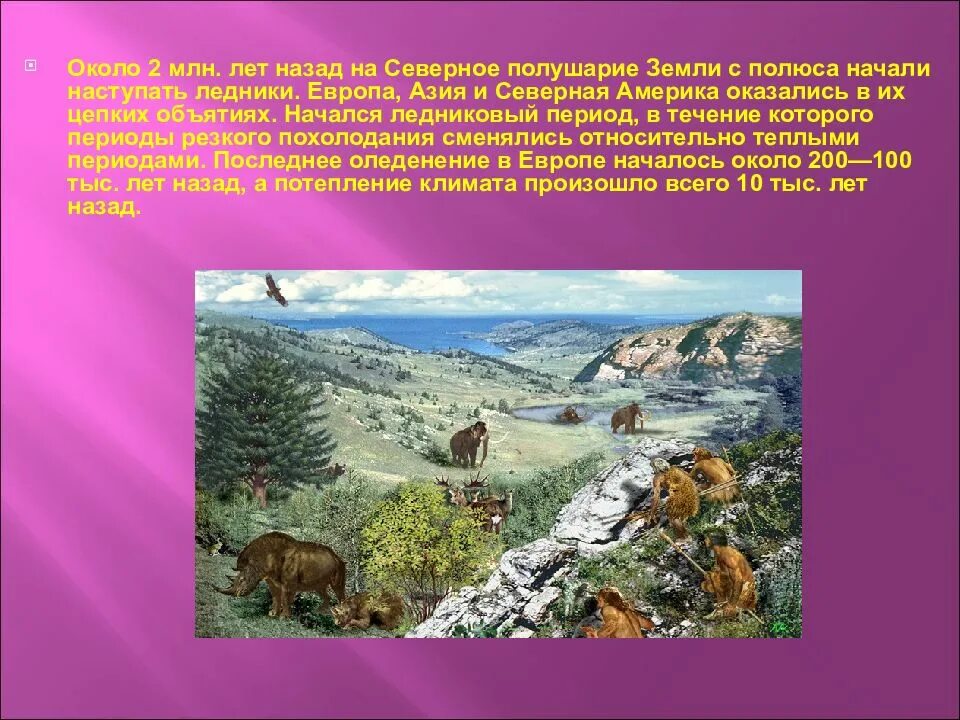 Около 2 млн. лет назад на Северное полушарие Земли с полюса начали наступать ледники. Европа, Азия и Северная Америка оказались в их цепких объятиях. Начался ледниковый период, в течение которого периоды резкого похолодания сменялись относительно теплыми периодами. Последнее оледенение в Европе началось около 200—100 тыс. лет назад, а потепление климата произошло всего 10 тыс. лет назад.